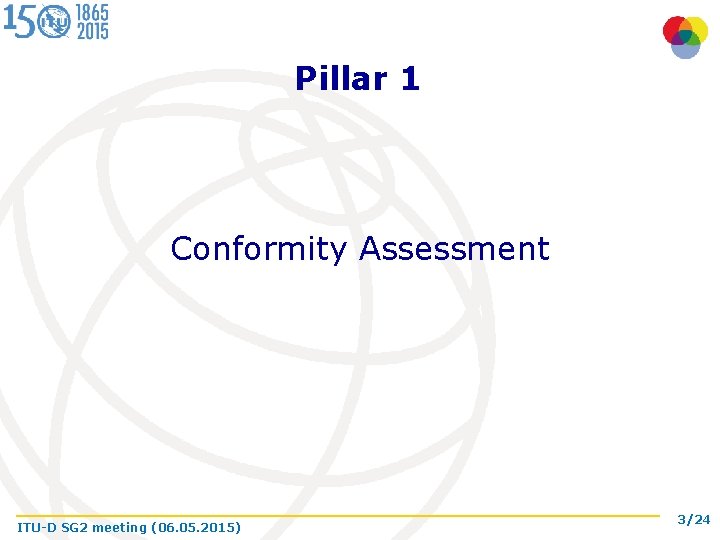 150 ITU 1865 2015

Pillar 1

Conformity Assessment

ITU-D SG2 meeting (06.05.2015)

3/24